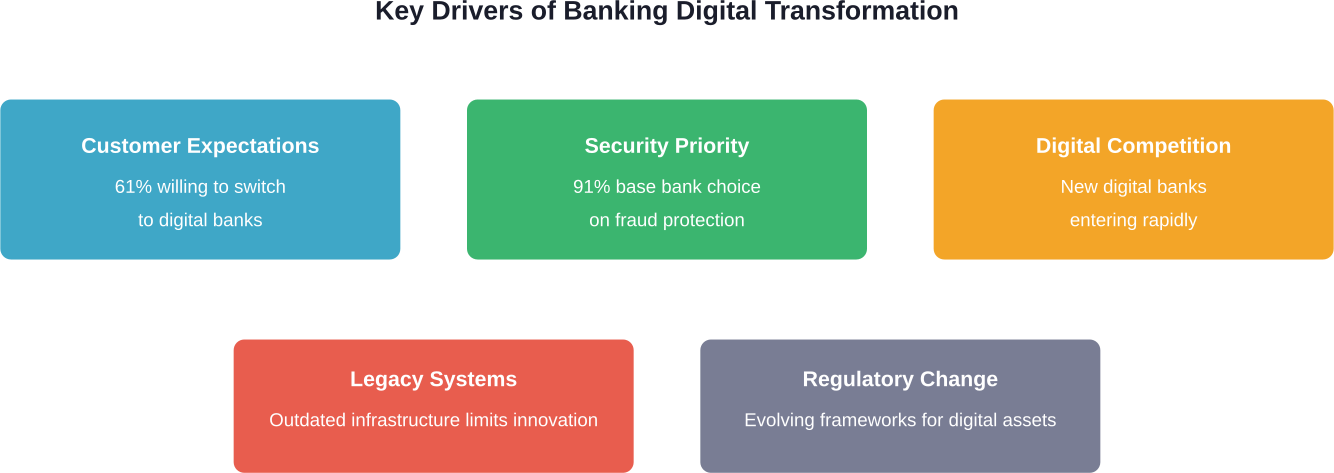 Key Drivers of Banking Digital Transformation

Customer Expectations
61% willing to switch to digital banks

Security Priority
91% base bank choice on fraud protection

Digital Competition
New digital banks entering rapidly

Legacy Systems
Outdated infrastructure limits innovation

Regulatory Change
Evolving frameworks for digital assets